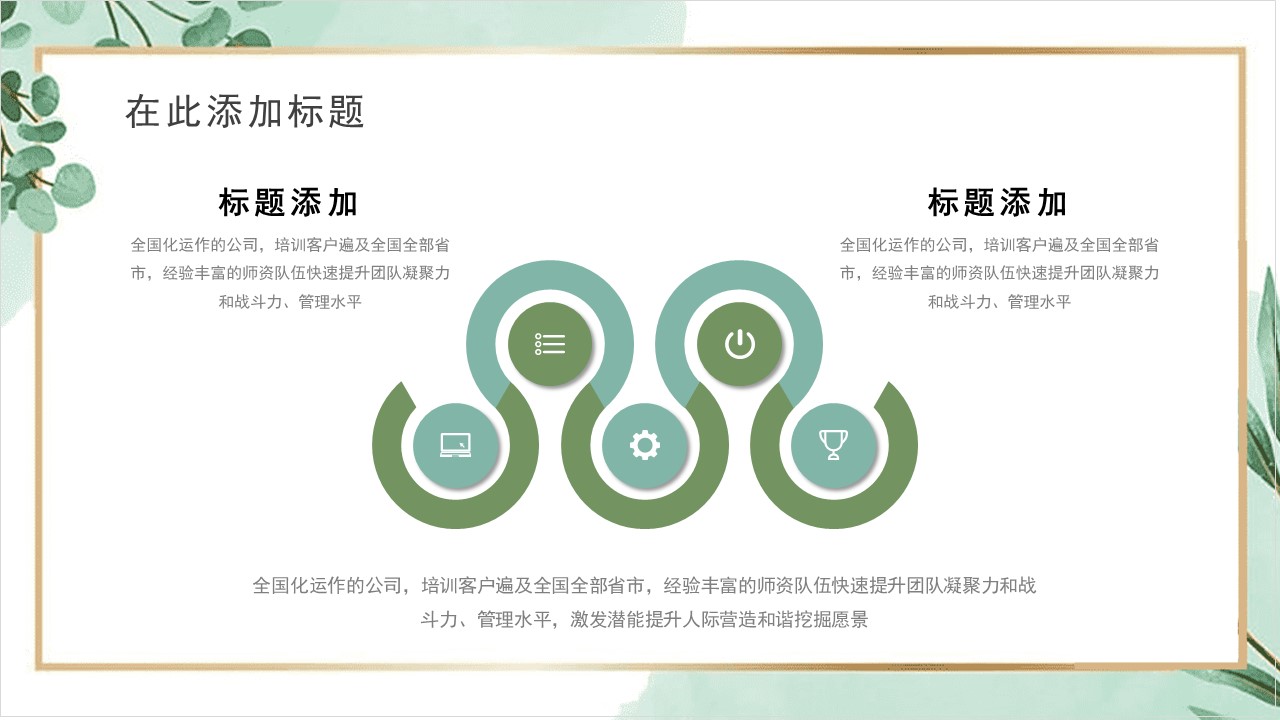 在此添加标题

标题添加

全国化运作的公司，培训客户遍及全国全部省市，经验丰富的师资队伍快速提升团队凝聚力和战斗力、管理水平

标题添加

全国化运作的公司，培训客户遍及全国全部省市，经验丰富的师资队伍快速提升团队凝聚力和战斗力、管理水平

全国化运作的公司，培训客户遍及全国全部省市，经验丰富的师资队伍快速提升团队凝聚力和战斗力、管理水平，激发潜能提升人际营造和谐挖掘愿景